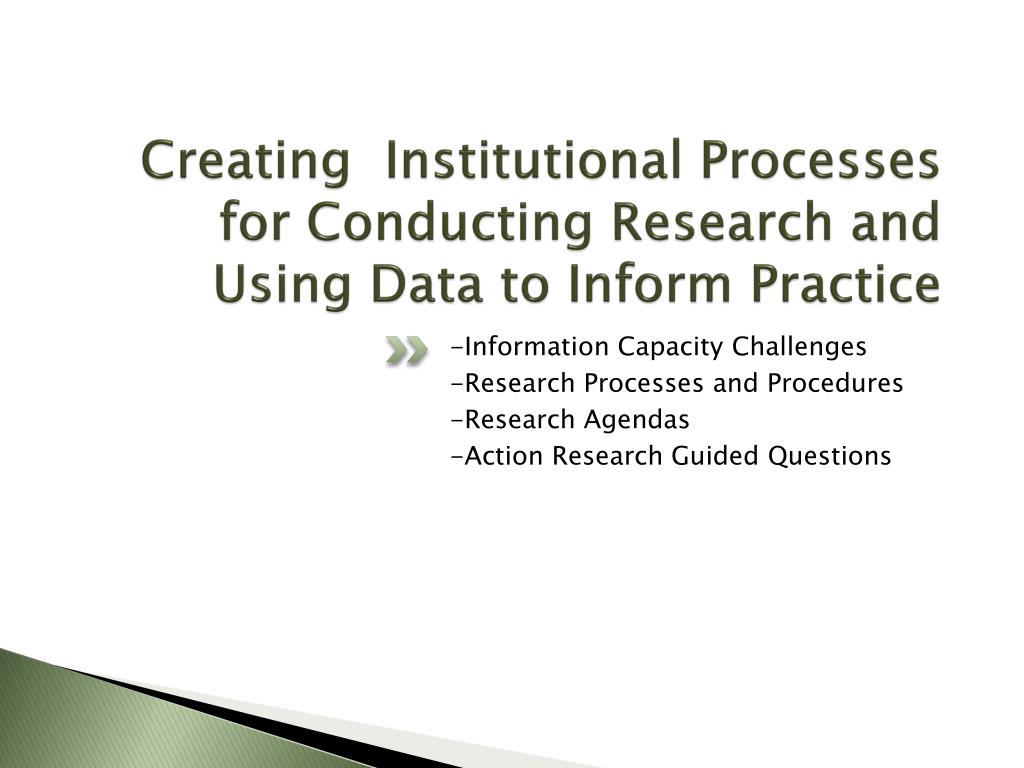 Creating  Institutional Processes for Conducting Research and Using Data to Inform Practice

-Information Capacity Challenges
-Research Processes and Procedures
-Research Agendas
-Action Research Guided Questions